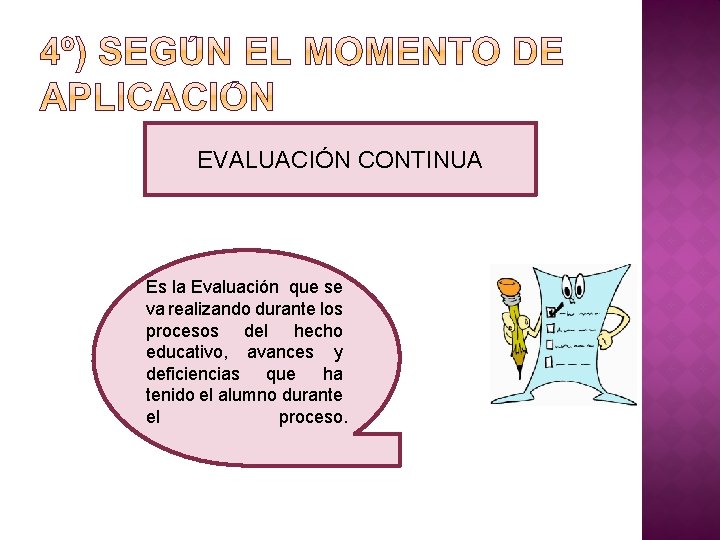 4º) SEGÚN EL MOMENTO DE APLICACIÓN

EVALUACIÓN CONTINUA

Es la Evaluación que se va realizando durante los procesos del hecho educativo, avances y deficiencias que ha tenido el alumno durante el proceso.